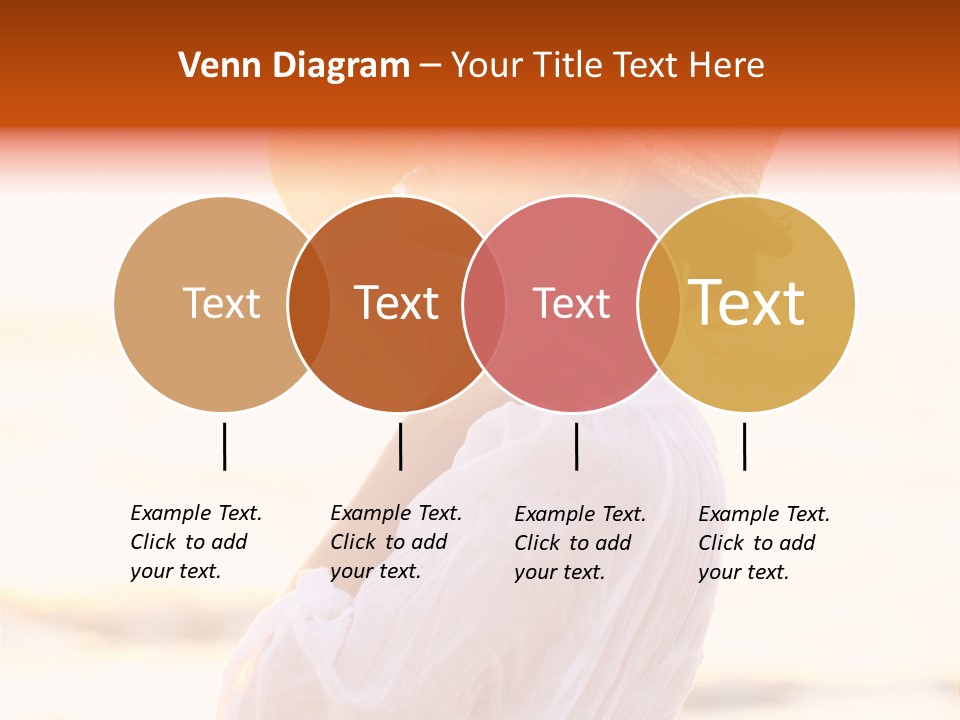 Venn Diagram – Your Title Text Here

Text

Text

Text

Text

Example Text. Click to add your text.

Example Text. Click to add your text.

Example Text. Click to add your text.

Example Text. Click to add your text.